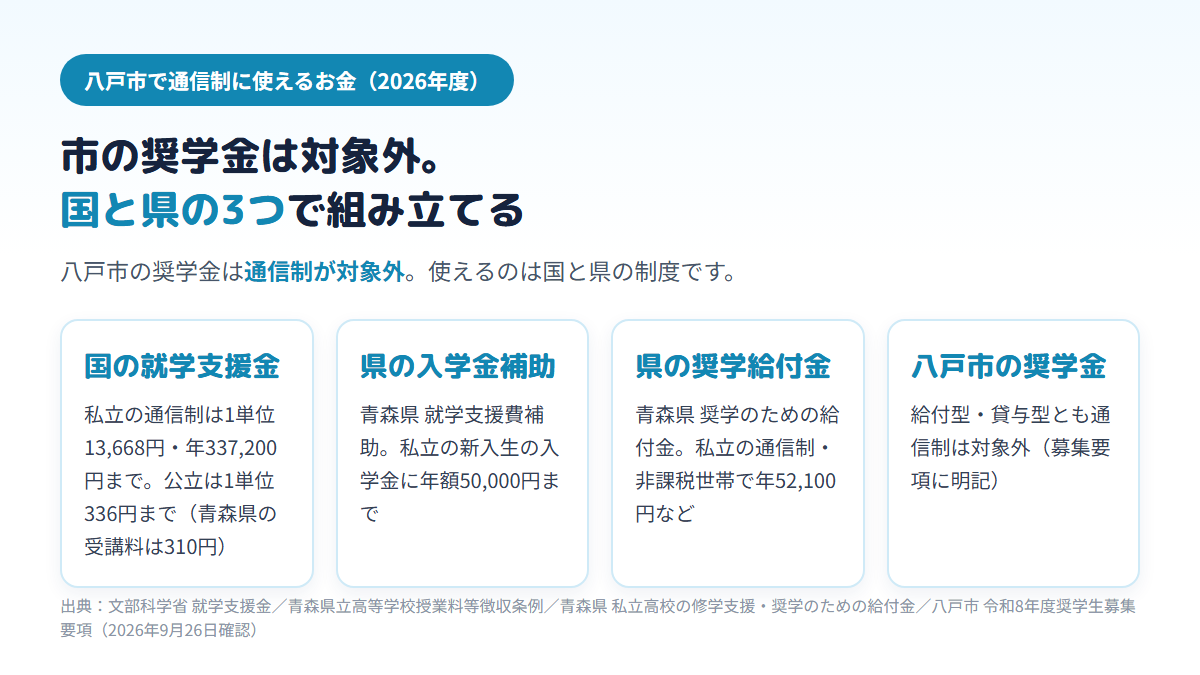 八戸市で通信制に使えるお金（2026年度）

市の奨学金は対象外。
国と県の3つで組み立てる

八戸市の奨学金は通信制が対象外。使えるのは国と県の制度です。

国の就学支援金

私立の通信制は1単位13,668円・年337,200円まで。公立は1単位336円まで（青森県の受講料は310円）

県の入学金補助

青森県 就学支援費補助。私立の新入生の入学金に年額50,000円まで

県の奨学給付金

青森県 奨学のための給付金。私立の通信制・非課税世帯で年52,100円など

八戸市の奨学金

給付型・貸与型とも通信制は対象外（募集要項に明記）

出典：文部科学省 就学支援金／青森県立高等学校授業料等徴収条例／青森県 私立高校の修学支援・奨学のための給付金／八戸市 令和8年度奨学生募集要項（2026年9月26日確認）